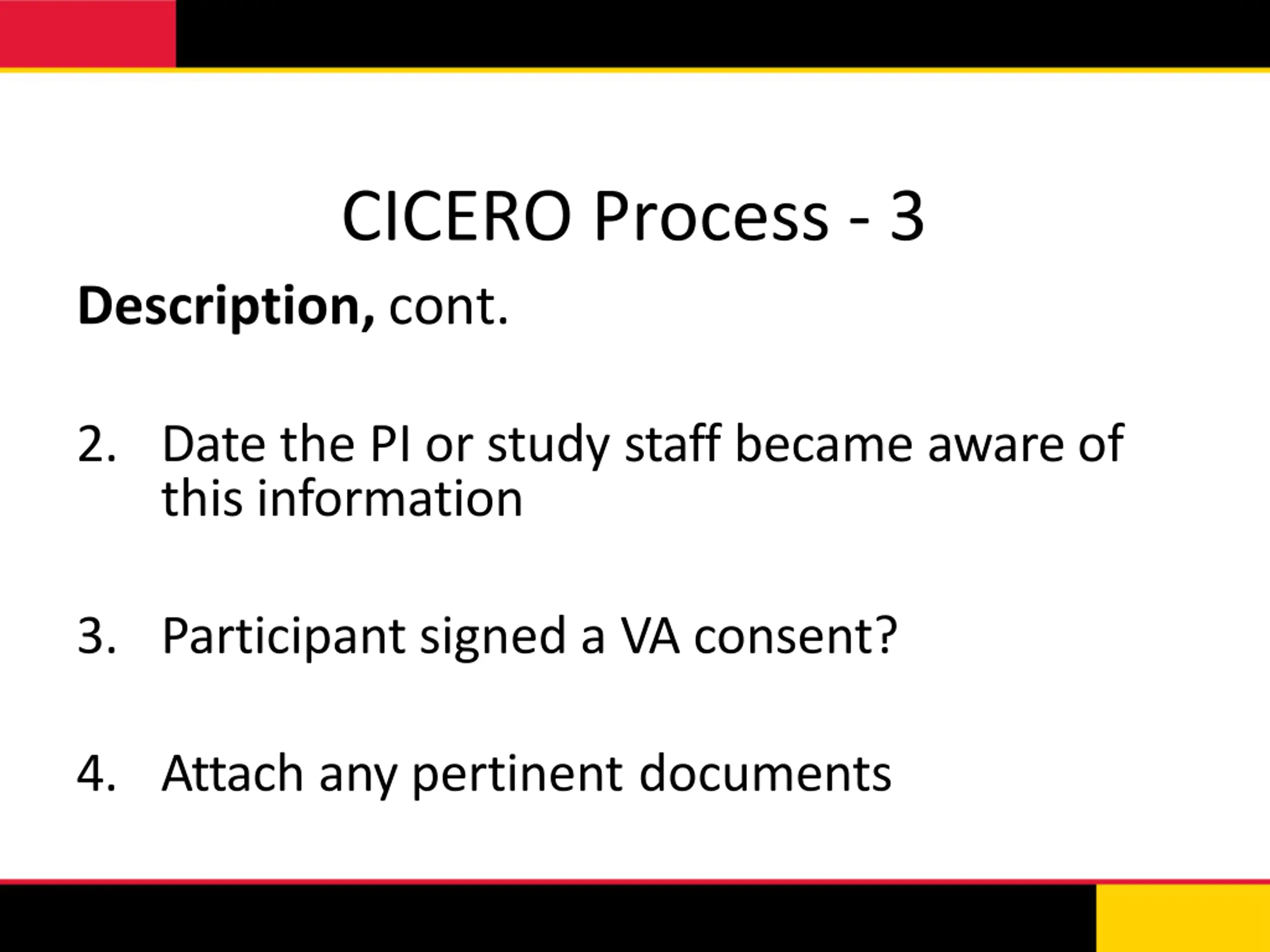 CICERO Process - 3

Description, cont.

2. Date the PI or study staff became aware of this information

3. Participant signed a VA consent?

4. Attach any pertinent documents